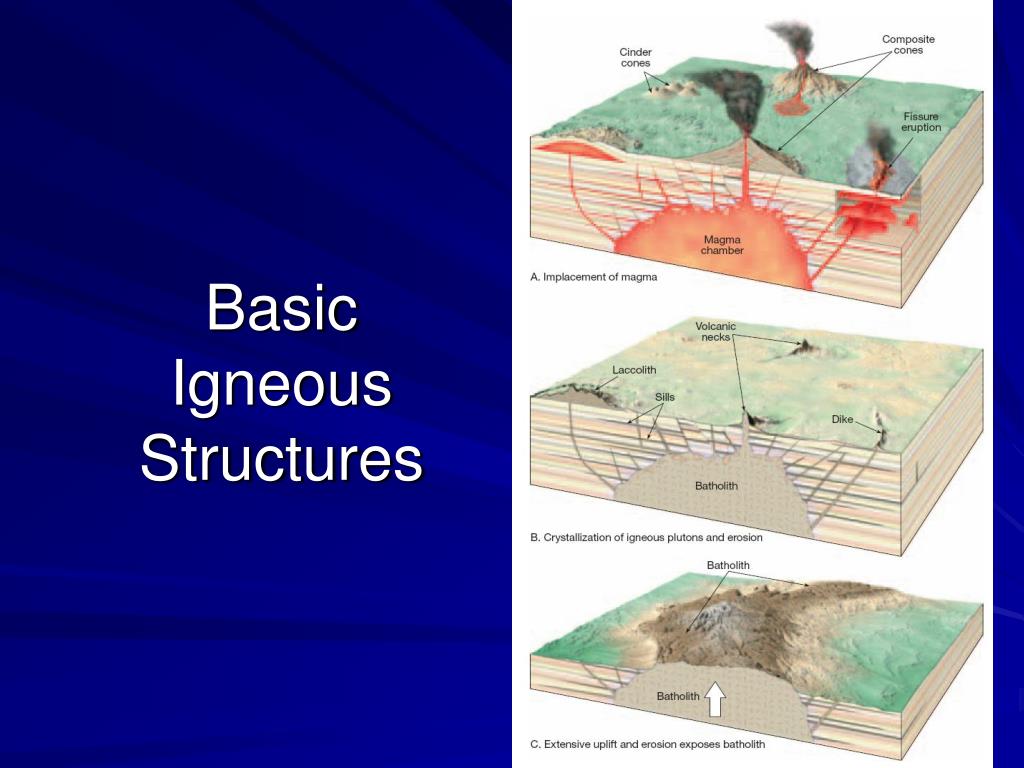 Basic Igneous Structures

Cinder cones

Composite cones

Fissure eruption

Magma chamber

A. Implacement of magma

Volcanic necks

Laccolith

Sills

Dike

Batholith

B. Crystallization of igneous plutons and erosion

Batholith

Batholith

C. Extensive uplift and erosion exposes batholith